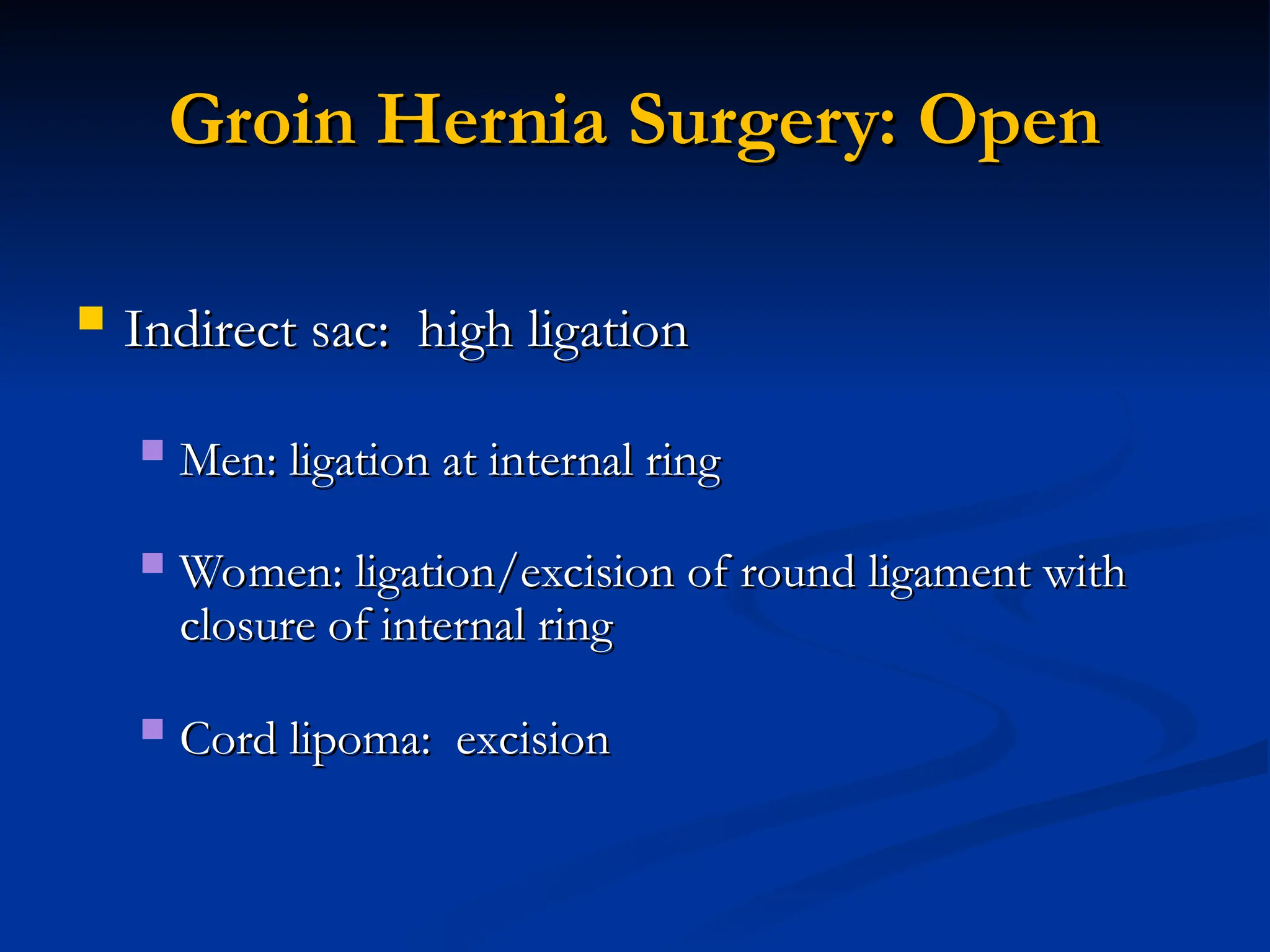 Groin Hernia Surgery: Open

Indirect sac:  high ligation

Men: ligation at internal ring

Women: ligation/excision of round ligament with closure of internal ring

Cord lipoma:  excision